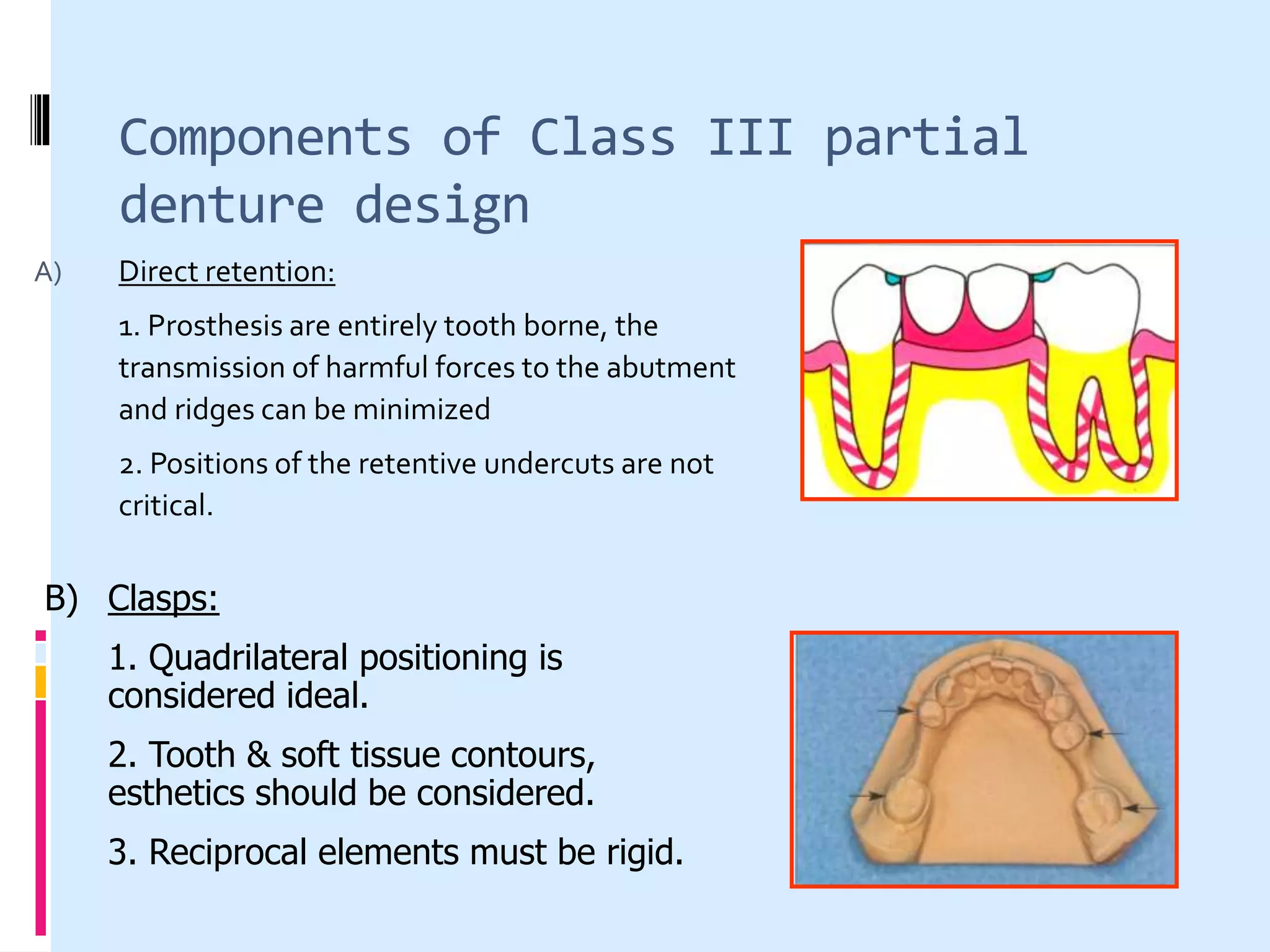 Components of Class III partial denture design

A) Direct retention:

1. Prosthesis are entirely tooth borne, the transmission of harmful forces to the abutment and ridges can be minimized

2. Positions of the retentive undercuts are not critical.

B) Clasps:

1. Quadrilateral positioning is considered ideal.

2. Tooth & soft tissue contours, esthetics should be considered.

3. Reciprocal elements must be rigid.